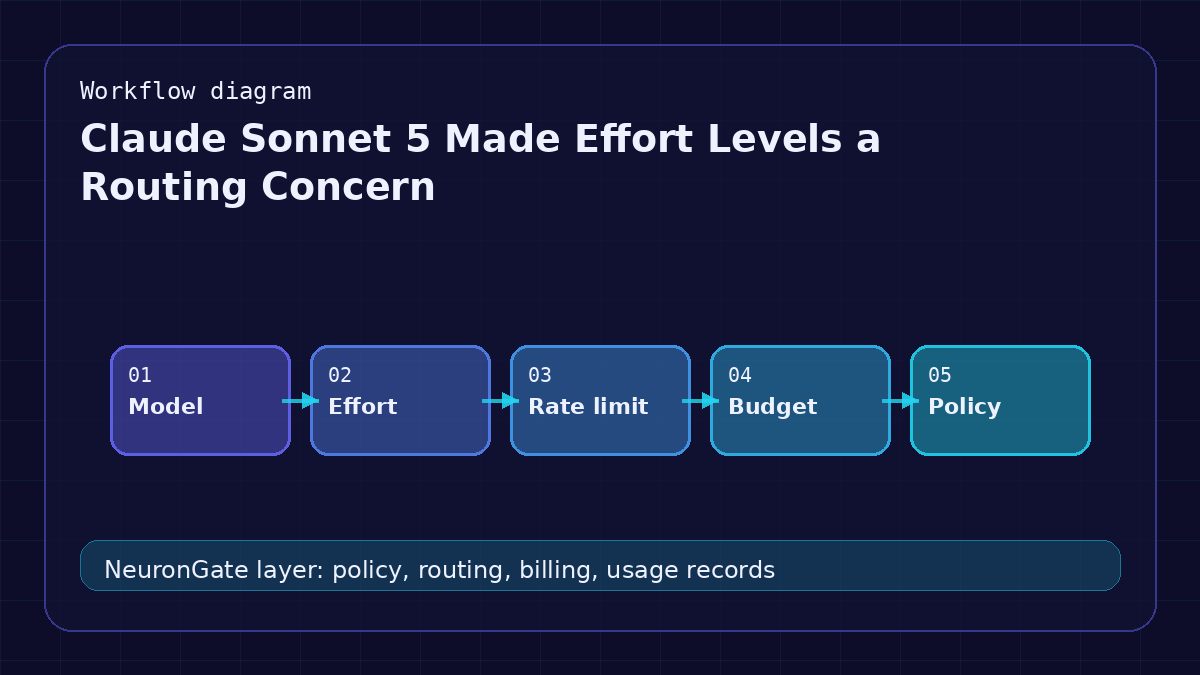 Workflow diagram

Claude Sonnet 5 Made Effort Levels a Routing Concern

01
Model

02
Effort

03
Rate limit

04
Budget

05
Policy

NeuronGate layer: policy, routing, billing, usage records